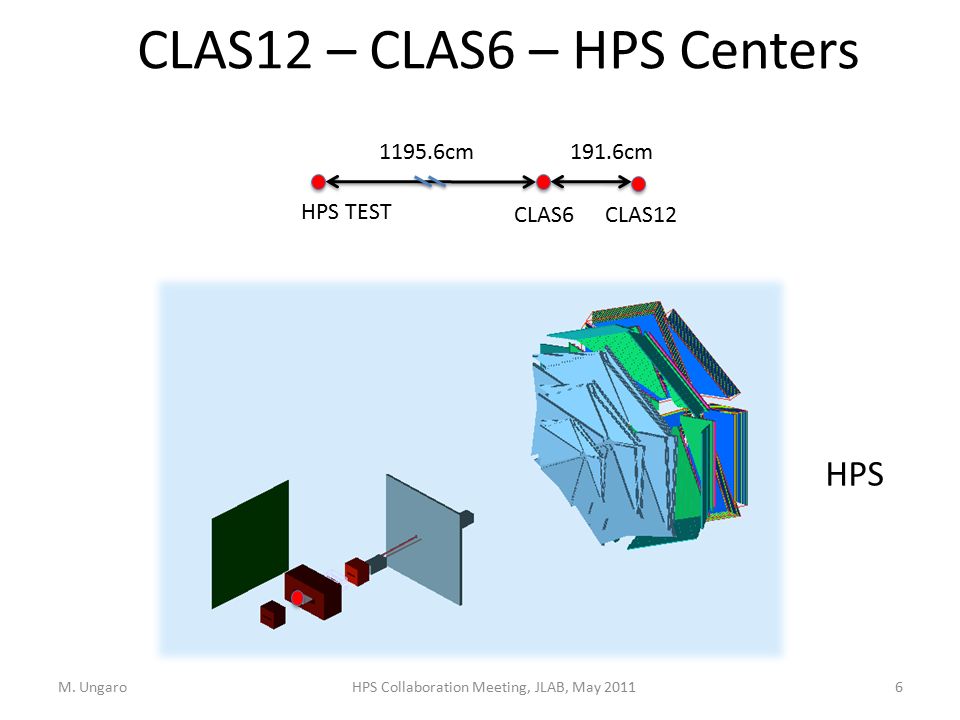 CLAS12 – CLAS6 – HPS Centers

1195.6cm

191.6cm

HPS TEST

CLAS6

CLAS12

HPS

M. Ungaro

HPS Collaboration Meeting, JLAB, May 2011

6